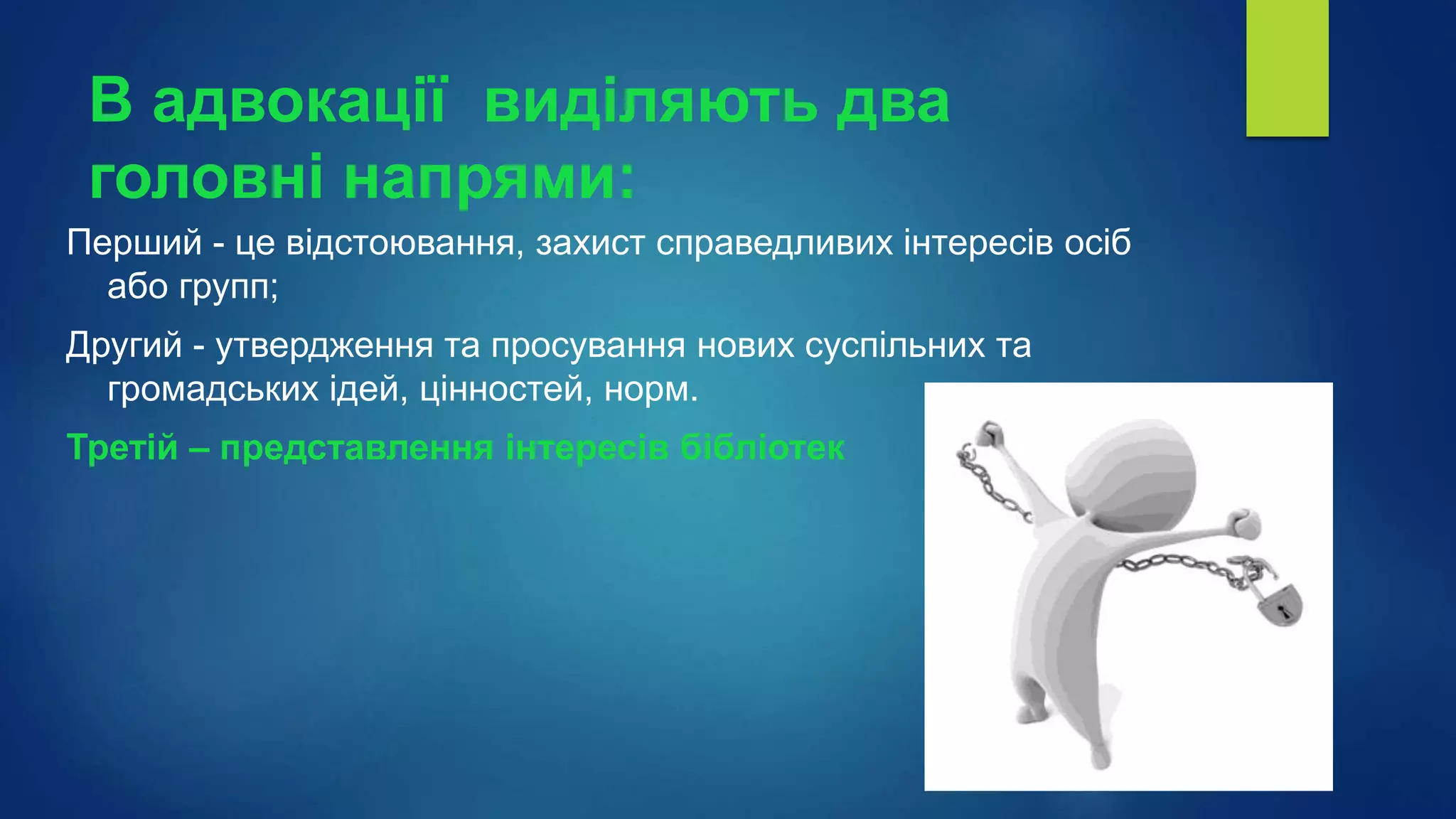 В адвокації виділяють два головні напрями:

Перший - це відстоювання, захист справедливих інтересів осіб або групп;

Другий - утвердження та просування нових суспільних та громадських ідей, цінностей, норм.

Третій – представлення інтересів бібліотек